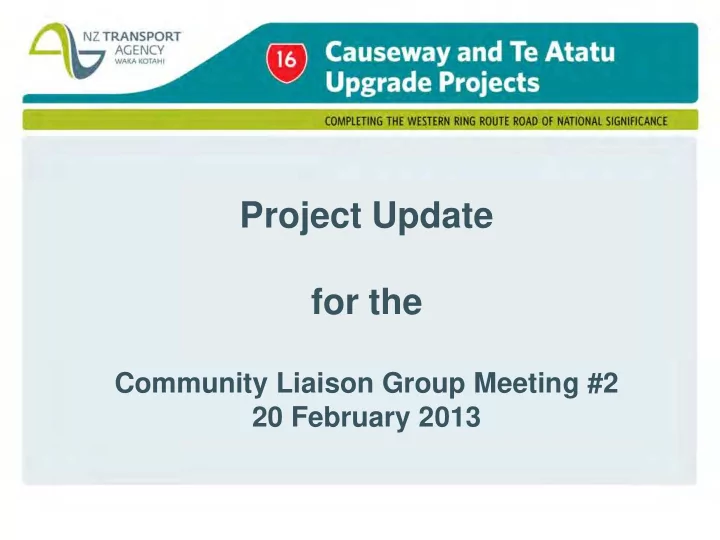 NZ TRANSPORT AGENCY
WAKA KOTAHI

16

Causeway and Te Atatu Upgrade Projects

COMPLETING THE WESTERN RING ROUTE ROAD OF NATIONAL SIGNIFICANCE

Project Update

for the

Community Liaison Group Meeting #2
20 February 2013